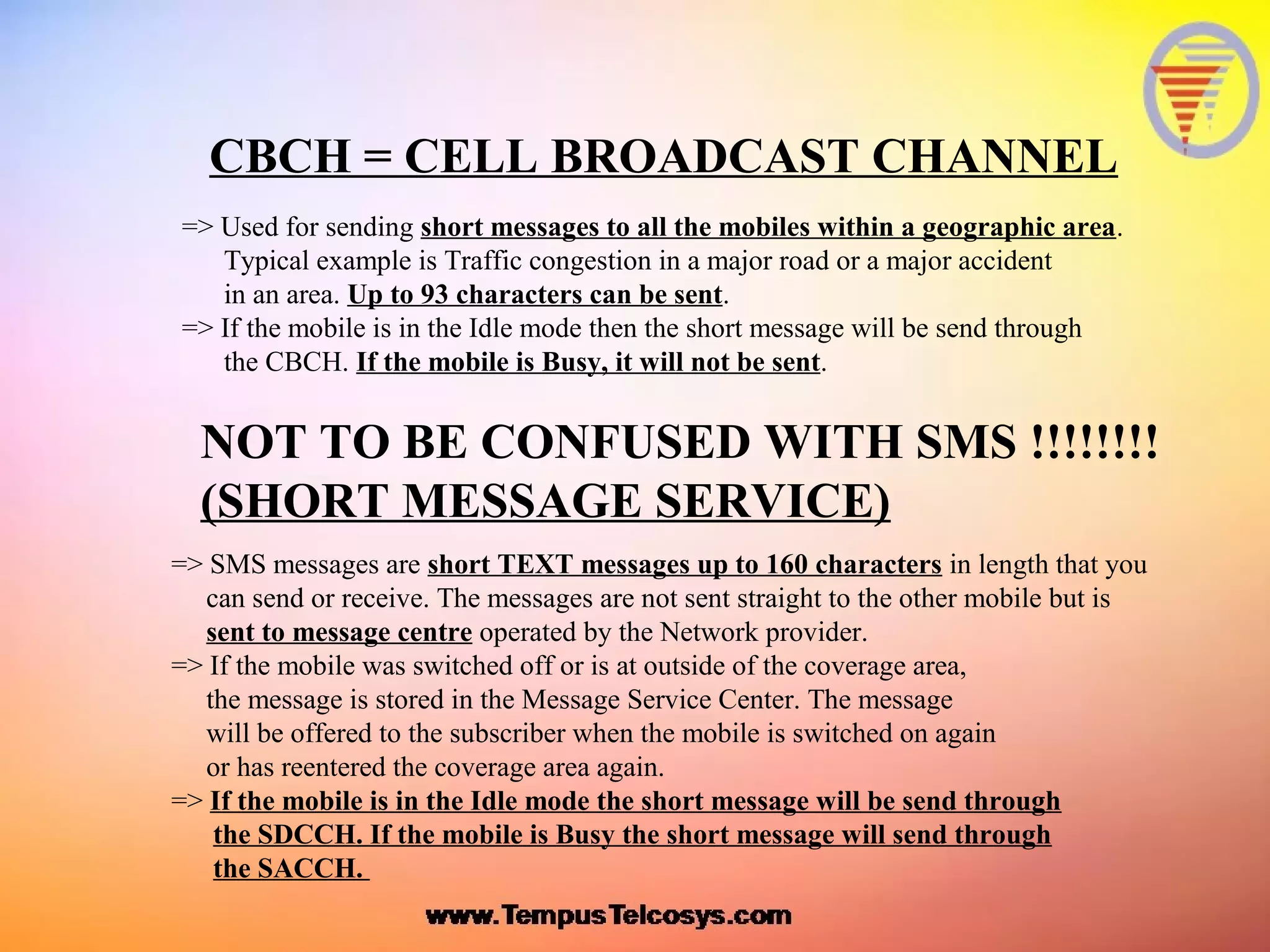 CBCH = CELL BROADCAST CHANNEL

=> Used for sending short messages to all the mobiles within a geographic area. Typical example is Traffic congestion in a major road or a major accident in an area. Up to 93 characters can be sent.
=> If the mobile is in the Idle mode then the short message will be send through the CBCH. If the mobile is Busy, it will not be sent.

NOT TO BE CONFUSED WITH SMS !!!!!!!! (SHORT MESSAGE SERVICE)

=> SMS messages are short TEXT messages up to 160 characters in length that you can send or receive. The messages are not sent straight to the other mobile but is sent to message centre operated by the Network provider.
=> If the mobile was switched off or is at outside of the coverage area, the message is stored in the Message Service Center. The message will be offered to the subscriber when the mobile is switched on again or has reentered the coverage area again.
=> If the mobile is in the Idle mode the short message will be send through the SDCCH. If the mobile is Busy the short message will send through the SACCH.

www.TempusTelcosys.com